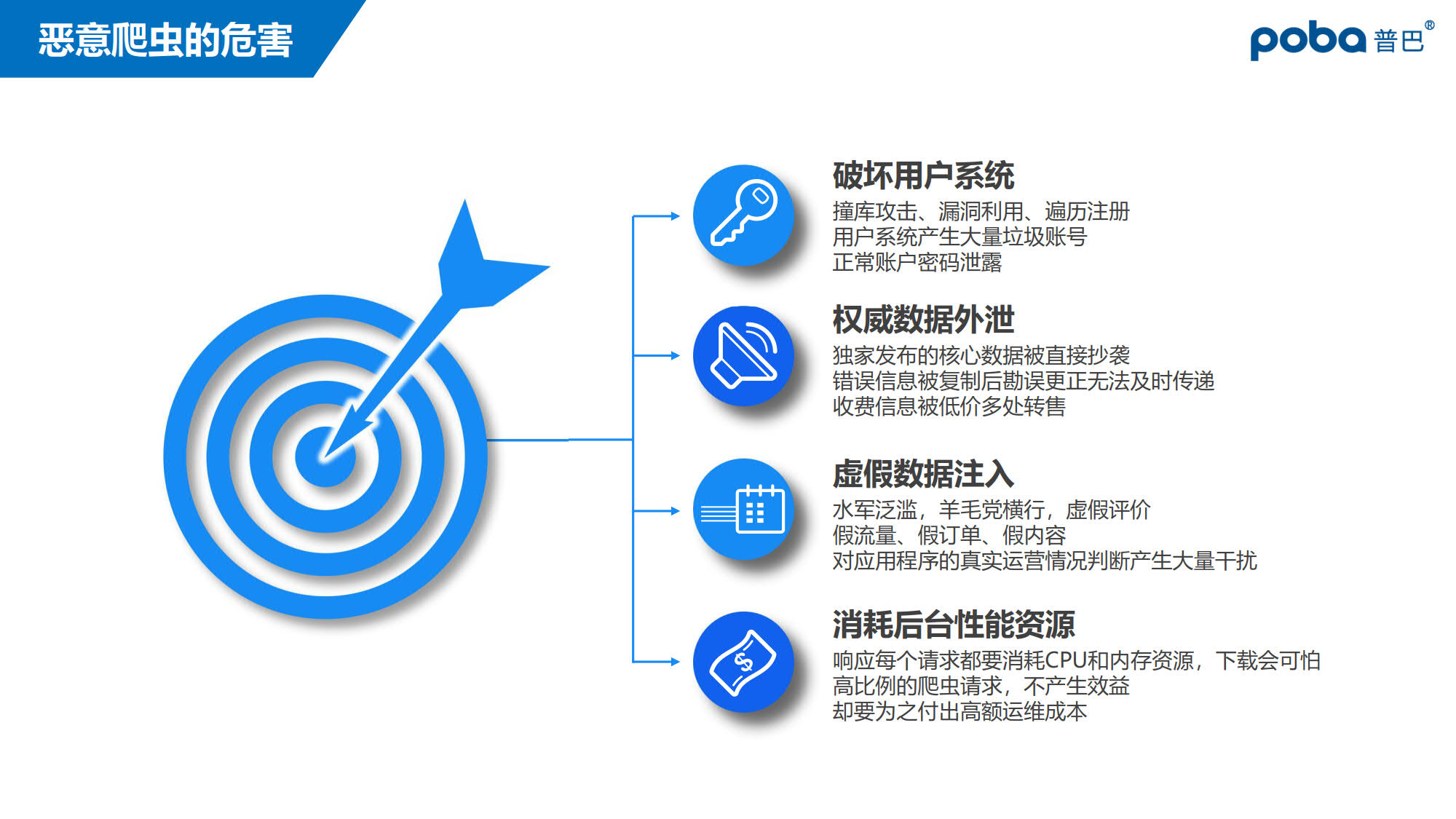 恶意爬虫的危害

poba 普巴®

破坏用户系统
撞库攻击、漏洞利用、遍历注册
用户系统产生大量垃圾账号
正常账户密码泄露

权威数据外泄
独家发布的核心数据被直接抄袭
错误信息被复制后勘误更正无法及时传递
收费信息被低价多处转售

虚假数据注入
水军泛滥，羊毛党横行，虚假评价
假流量、假订单、假内容
对应用程序的真实运营情况判断产生大量干扰

消耗后台性能资源
响应每个请求都要消耗CPU和内存资源，下载会可怕
高比例的爬虫请求，不产生效益
却要为之付出高额运维成本